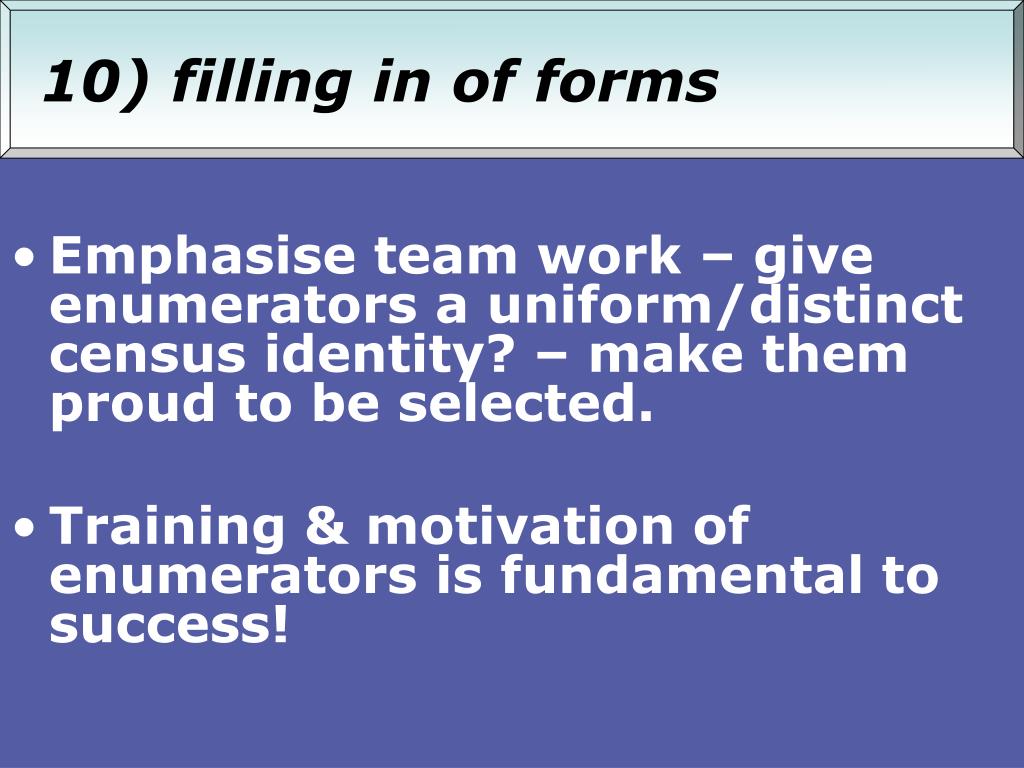 10) filling in of forms

• Emphasise team work – give enumerators a uniform/distinct census identity? – make them proud to be selected.

• Training & motivation of enumerators is fundamental to success!